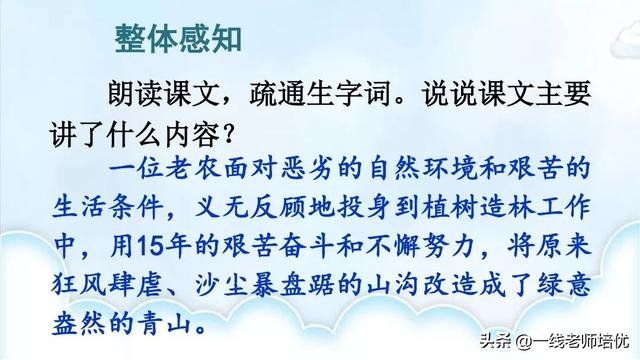 整体感知

朗读课文，疏通生字词。说说课文主要讲了什么内容？

一位老农面对恶劣的自然环境和艰苦的生活条件，义无反顾地投身到植树造林工作中，用15年的艰苦奋斗和不懈努力，将原来狂风肆虐、沙尘暴盘踞的山沟改造成了绿意盎然的青山。

头条 @一线老师培优